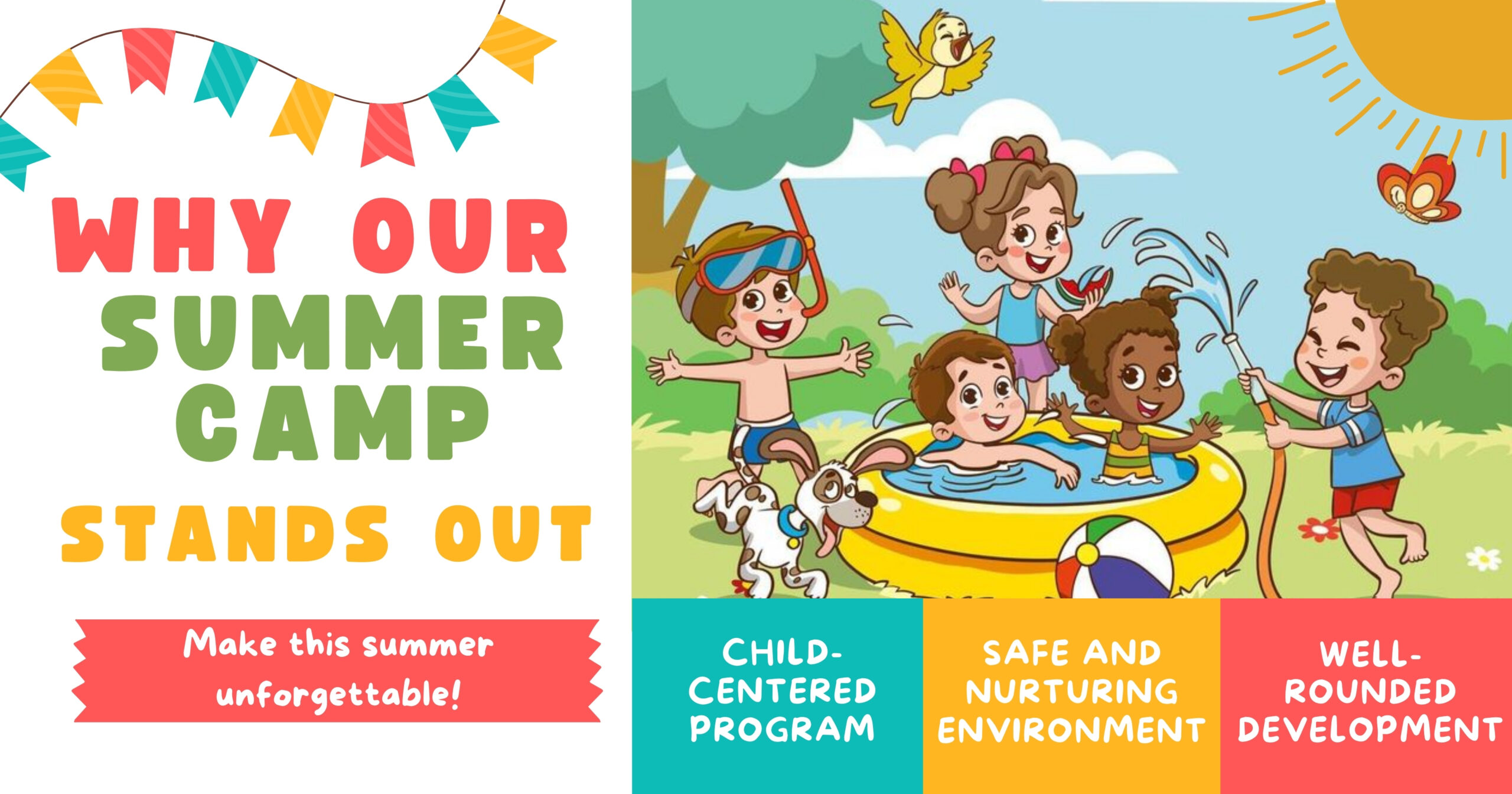 WHY OUR SUMMER CAMP STANDS OUT

Make this summer unforgettable!

CHILD-CENTERED PROGRAM

SAFE AND NURTURING ENVIRONMENT

WELL-ROUNDED DEVELOPMENT